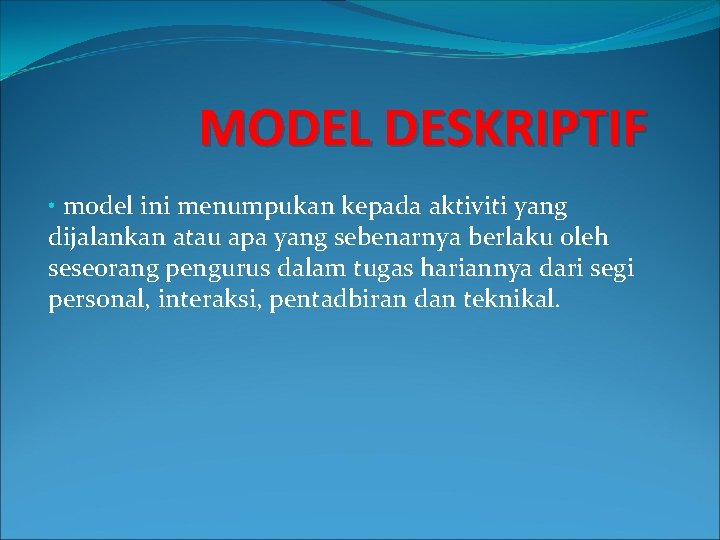 MODEL DESKRIPTIF

• model ini menumpukan kepada aktiviti yang dijalankan atau apa yang sebenarnya berlaku oleh seseorang pengurus dalam tugas hariannya dari segi personal, interaksi, pentadbiran dan teknikal.